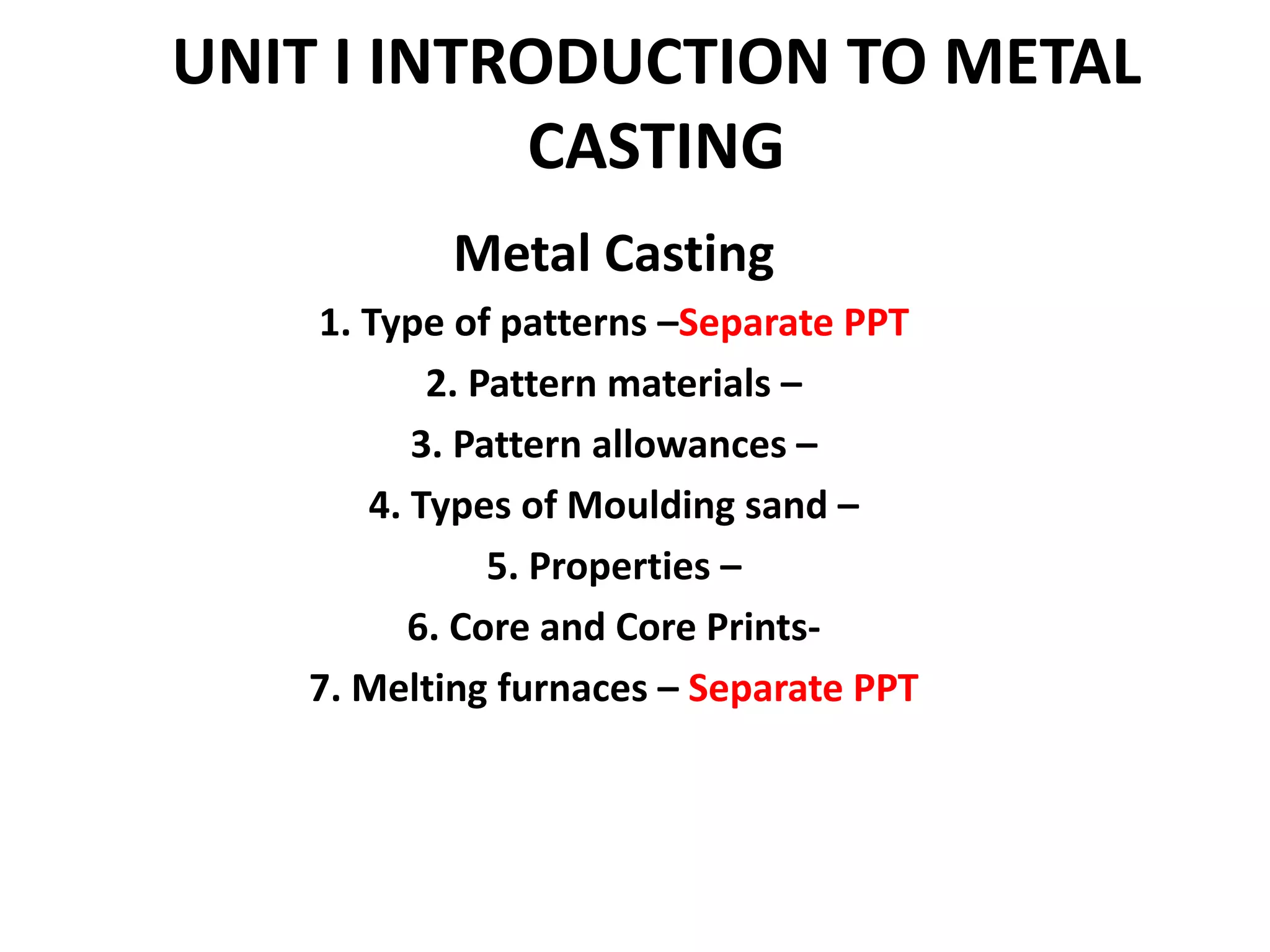 UNIT I INTRODUCTION TO METAL CASTING

Metal Casting

1. Type of patterns –Separate PPT

2. Pattern materials –

3. Pattern allowances –

4. Types of Moulding sand –

5. Properties –

6. Core and Core Prints-

7. Melting furnaces – Separate PPT